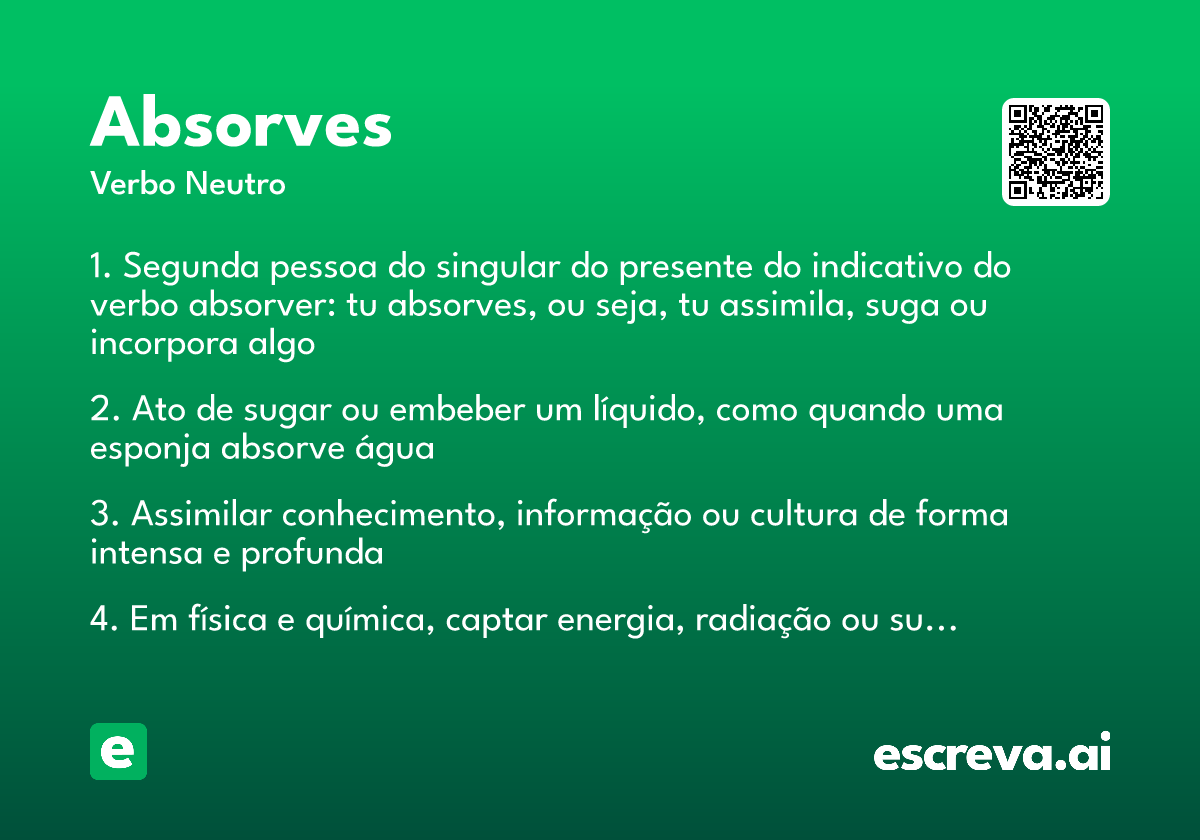 Absorves
Verbo Neutro

1. Segunda pessoa do singular do presente do indicativo do verbo absorver: tu absorves, ou seja, tu assimila, suga ou incorpora algo

2. Ato de sugar ou embeber um líquido, como quando uma esponja absorve água

3. Assimilar conhecimento, informação ou cultura de forma intensa e profunda

4. Em física e química, captar energia, radiação ou su…

e

escreva.ai